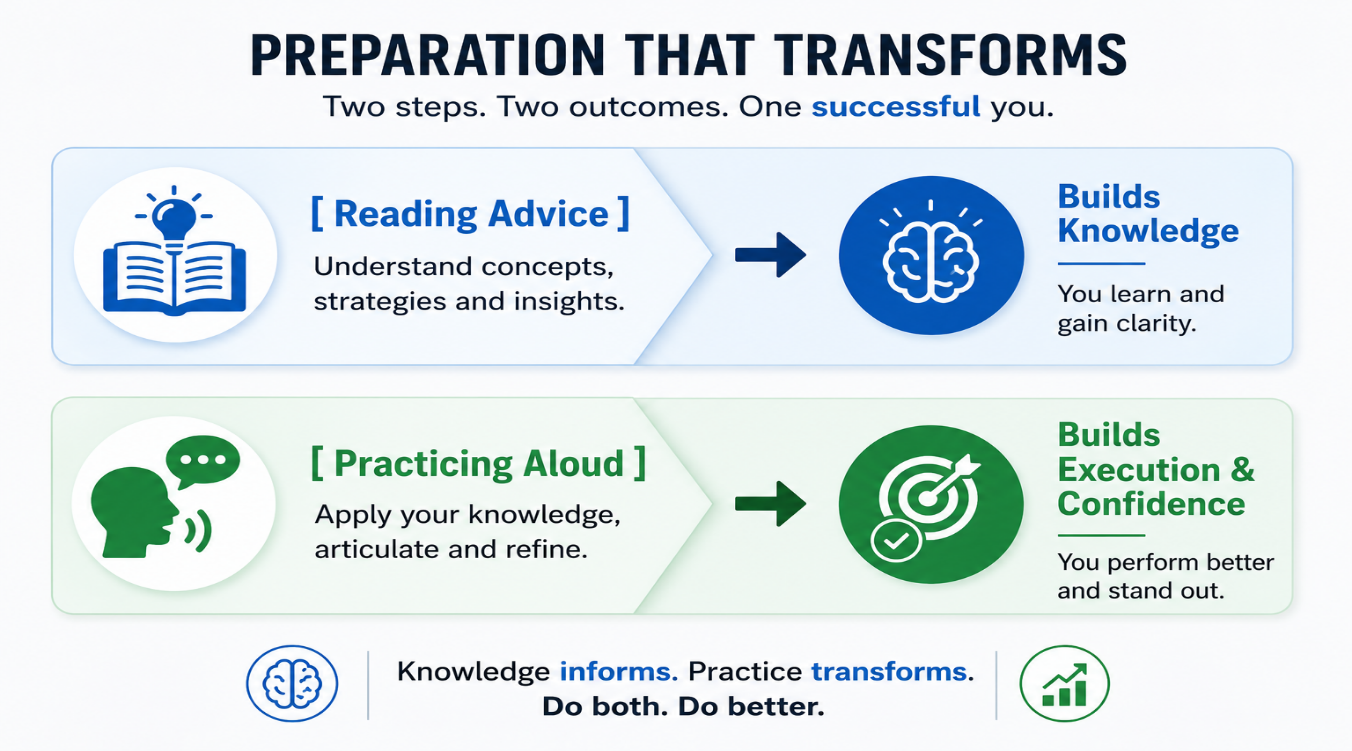 PREPARATION THAT TRANSFORMS

Two steps. Two outcomes. One successful you.

[ Reading Advice ]

Understand concepts, strategies and insights.

Builds Knowledge

You learn and gain clarity.

[ Practicing Aloud ]

Apply your knowledge, articulate and refine.

Builds Execution & Confidence

You perform better and stand out.

Knowledge informs. Practice transforms.
Do both. Do better.